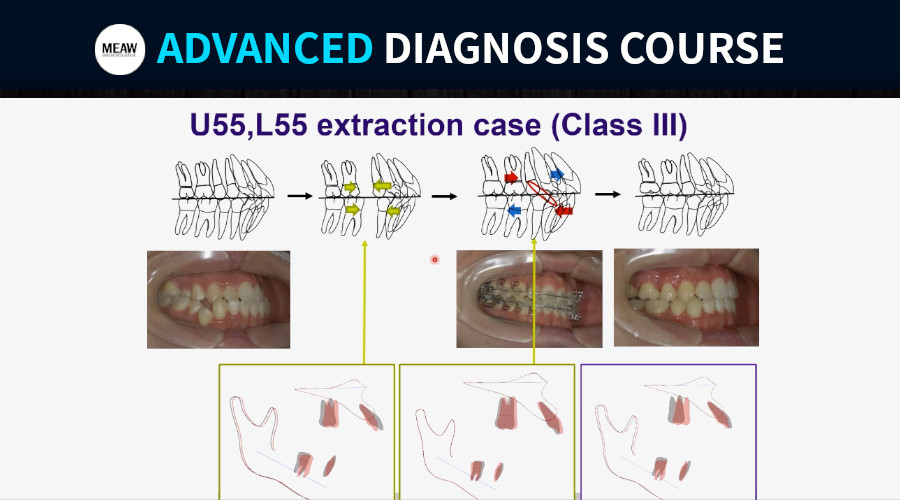 MEAW ADVANCED DIAGNOSIS COURSE

U55,L55 extraction case (Class III)